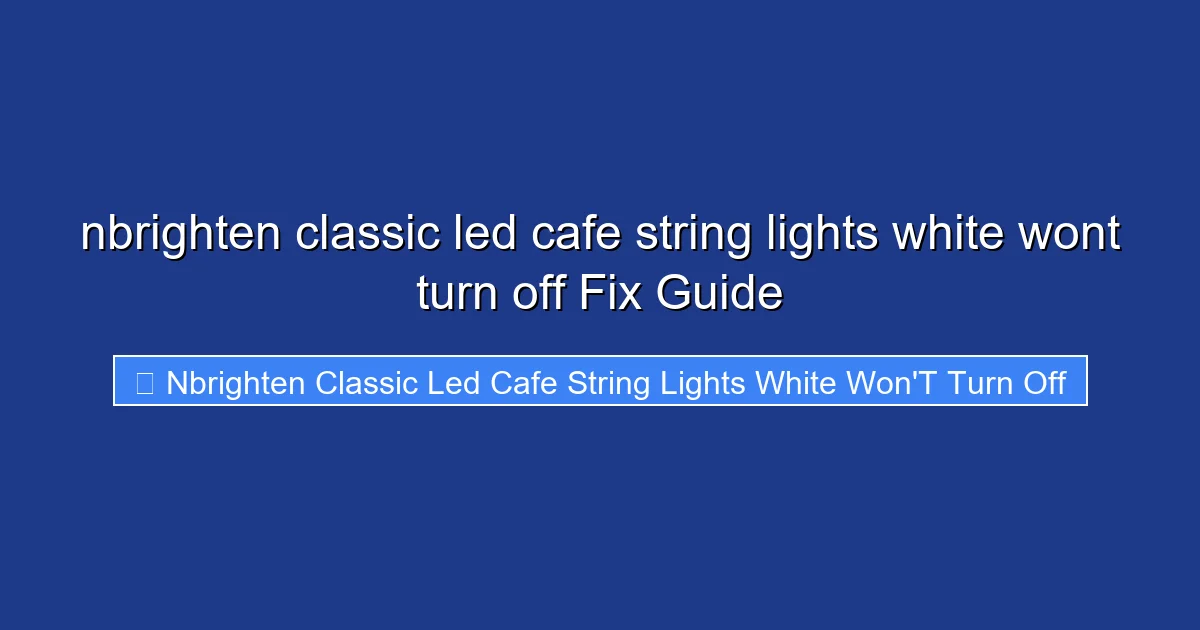 nbrighten classic led cafe string lights white wont turn off Fix Guide

 Nbrighten Classic Led Cafe String Lights White Won'T Turn Off